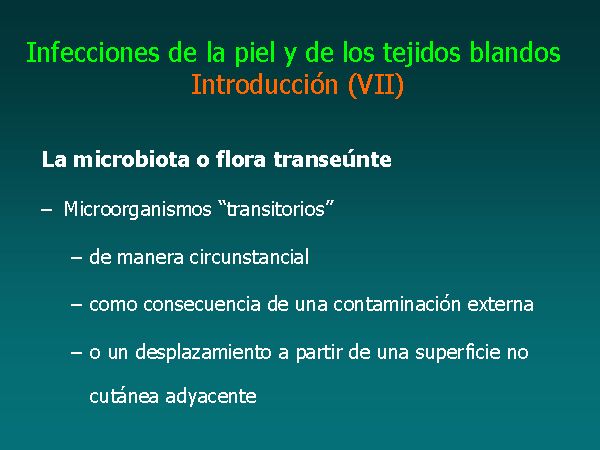 Infecciones de la piel y de los tejidos blandos
Introducción (VII)

La microbiota o flora transeúnte

– Microorganismos “transitorios”

– de manera circunstancial

– como consecuencia de una contaminación externa

– o un desplazamiento a partir de una superficie no cutánea adyacente